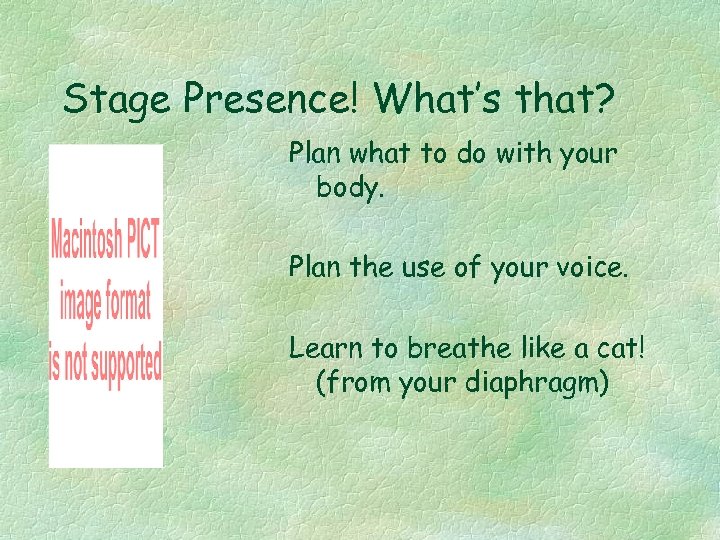 Stage Presence! What's that?

Macintosh PICT image format is not supported

Plan what to do with your body.

Plan the use of your voice.

Learn to breathe like a cat! (from your diaphragm)